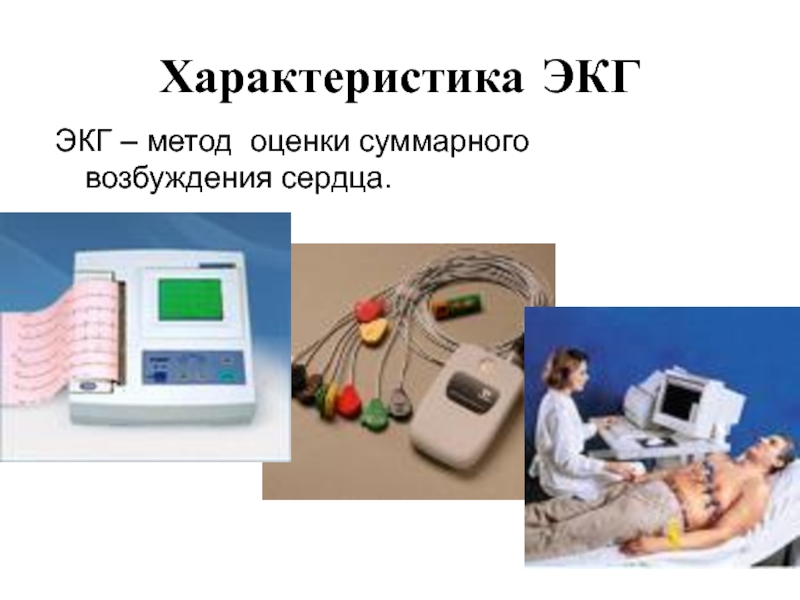 Характеристика ЭКГ

ЭКГ – метод оценки суммарного возбуждения сердца.